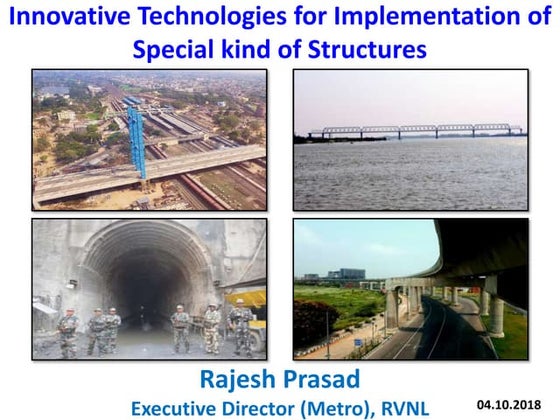 Innovative Technologies for Implementation of Special kind of Structures

Rajesh Prasad

Executive Director (Metro), RVNL

04.10.2018